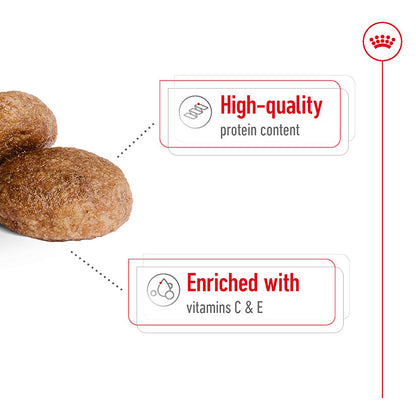 High-quality
protein content

Enriched with
vitamins C & E